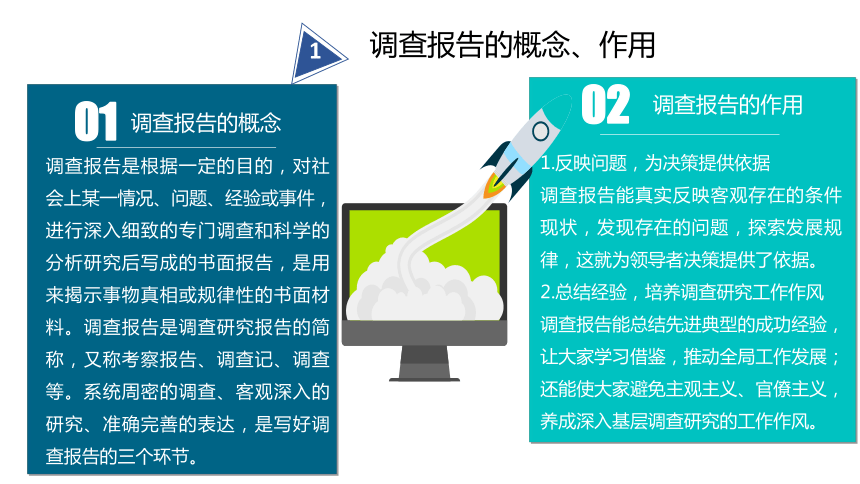 1

调查报告的概念、作用

01 调查报告的概念

调查报告是根据一定的目的，对社会上某一情况、问题、经验或事件，进行深入细致的专门调查和科学的分析研究后写成的书面报告，是用来揭示事物真相或规律性的书面材料。调查报告是调查研究报告的简称，又称考察报告、调查记、调查等。系统周密的调查、客观深入的研究、准确完善的表达，是写好调查报告的三个环节。

02 调查报告的作用

1.反映问题，为决策提供依据
调查报告能真实反映客观存在的条件现状，发现存在的问题，探索发展规律，这就为领导者决策提供了依据。
2.总结经验，培养调查研究工作作风
调查报告能总结先进典型的成功经验，让大家学习借鉴，推动全局工作发展；还能使大家避免主观主义、官僚主义，养成深入基层调查研究的工作作风。